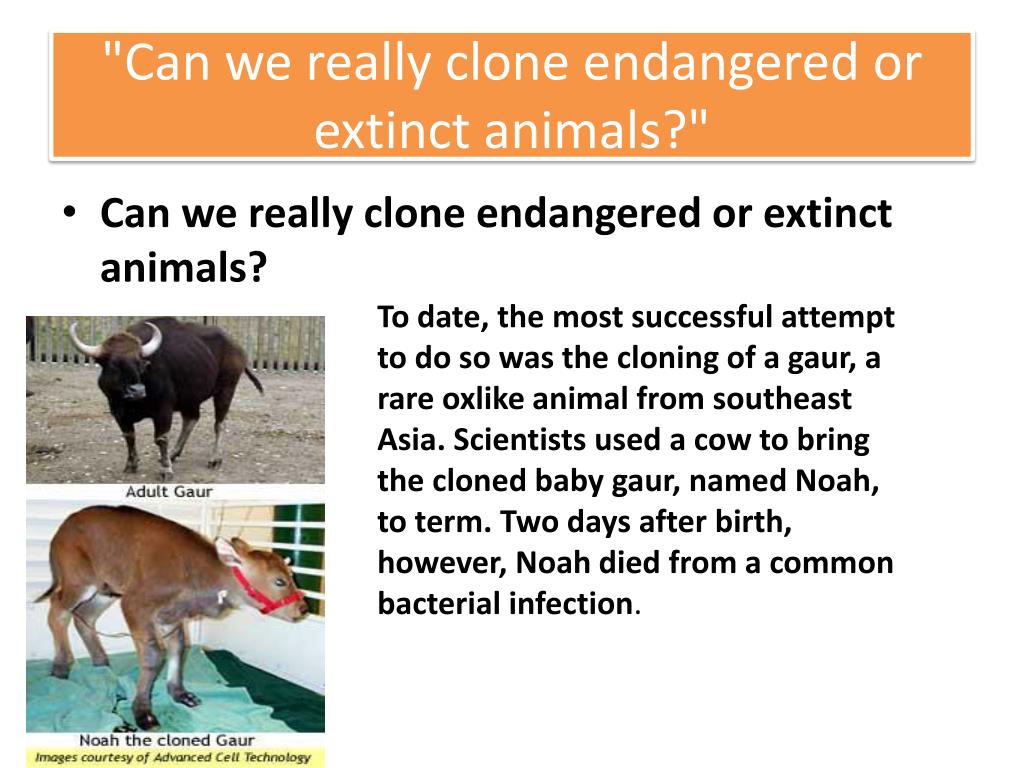 "Can we really clone endangered or extinct animals?"

• Can we really clone endangered or extinct animals?

Adult Gaur

Noah the cloned Gaur

Images courtesy of Advanced Cell Technology

To date, the most successful attempt to do so was the cloning of a gaur, a rare oxlike animal from southeast Asia. Scientists used a cow to bring the cloned baby gaur, named Noah, to term. Two days after birth, however, Noah died from a common bacterial infection.